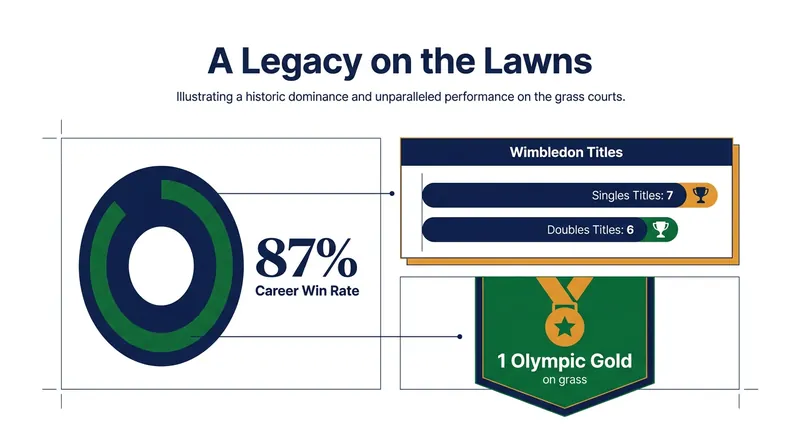 A Legacy on the Lawns

Illustrating a historic dominance and unparalleled performance on the grass courts.

87%
Career Win Rate

Wimbledon Titles

Singles Titles: 7

Doubles Titles: 6

1 Olympic Gold
on grass